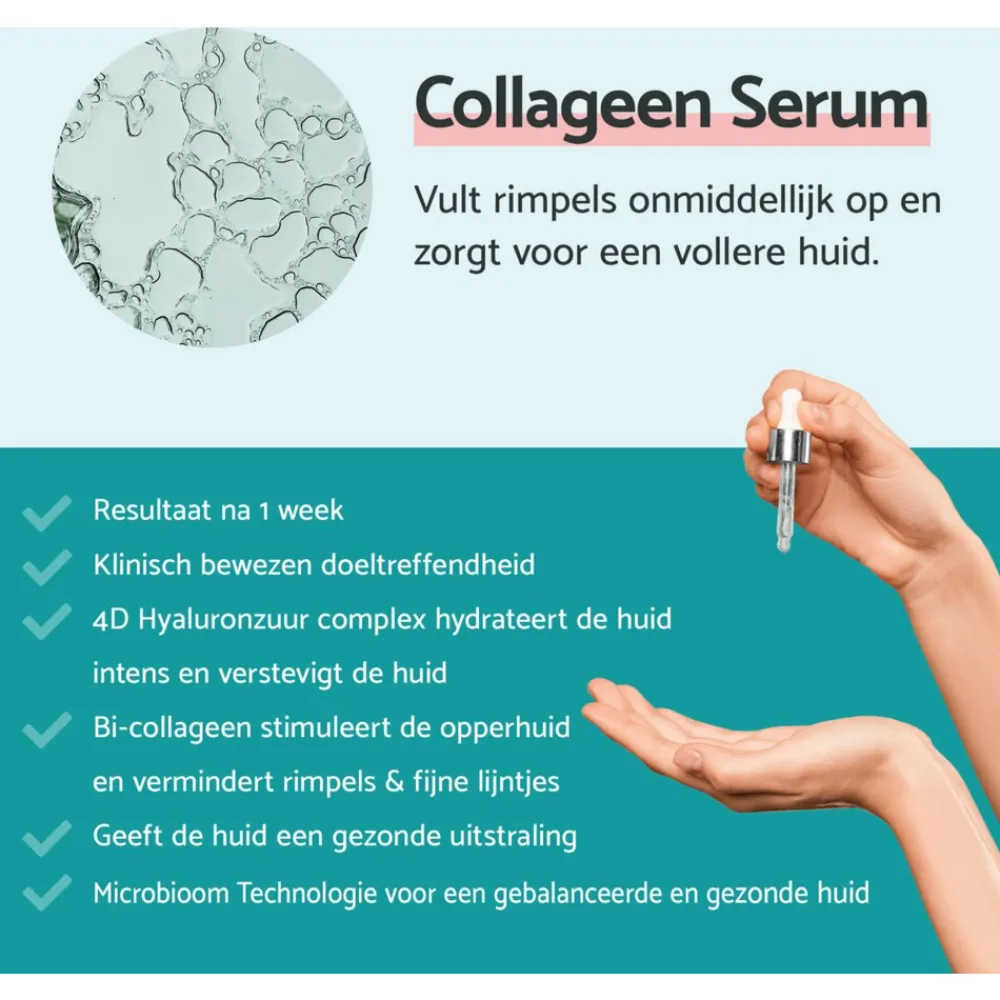 Collageen Serum

Vult rimpels onmiddellijk op en zorgt voor een vollere huid.

Resultaat na 1 week

Klinisch bewezen doeltreffendheid

4D Hyaluronzuur complex hydrateert de huid intens en verstevigt de huid

Bi-collageen stimuleert de opperhuid en vermindert rimpels & fijne lijntjes

Geeft de huid een gezonde uitstraling

Microbioom Technologie voor een gebalanceerde en gezonde huid